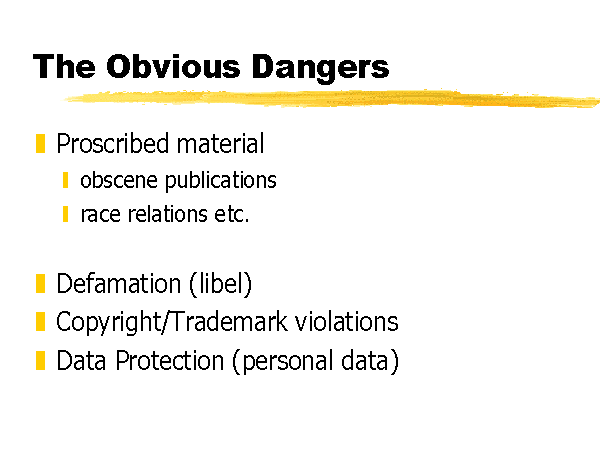 The Obvious Dangers

Proscribed material
obscene publications
race relations etc.

Defamation (libel)
Copyright/Trademark violations
Data Protection (personal data)